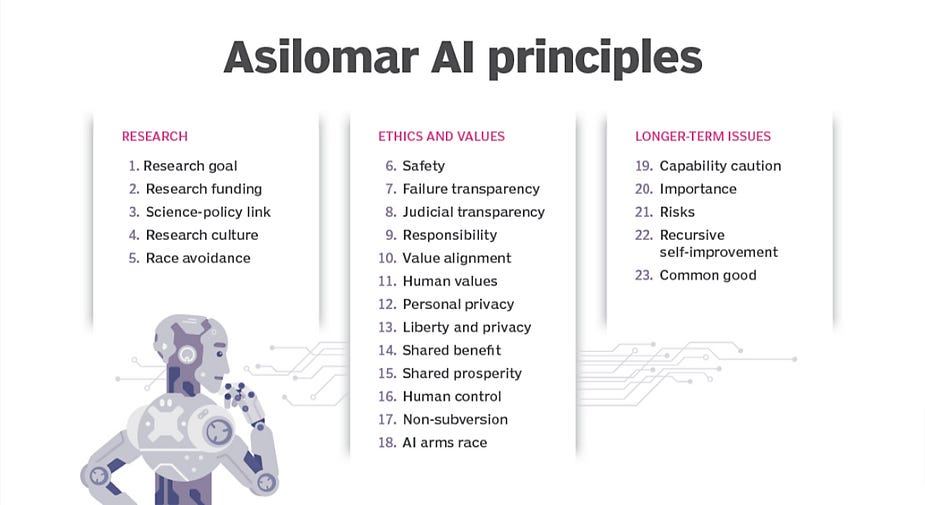 Asilomar AI principles

RESEARCH

1. Research goal
2. Research funding
3. Science-policy link
4. Research culture
5. Race avoidance

ETHICS AND VALUES

6. Safety
7. Failure transparency
8. Judicial transparency
9. Responsibility
10. Value alignment
11. Human values
12. Personal privacy
13. Liberty and privacy
14. Shared benefit
15. Shared prosperity
16. Human control
17. Non-subversion
18. AI arms race

LONGER-TERM ISSUES

19. Capability caution
20. Importance
21. Risks
22. Recursive self-improvement
23. Common good